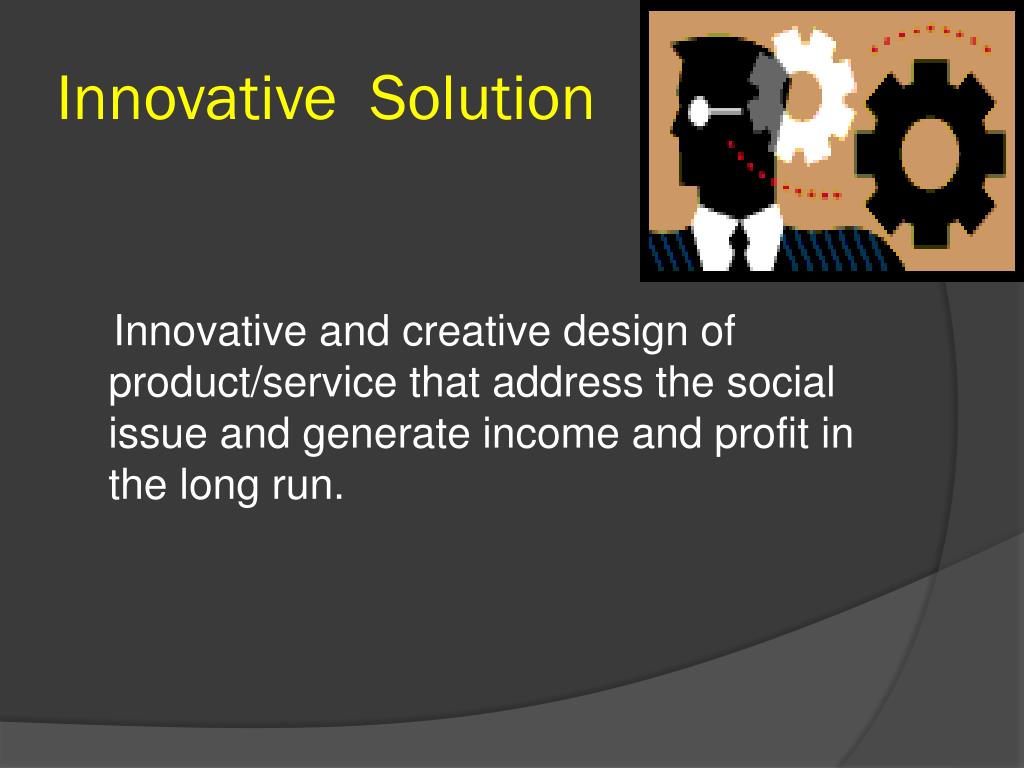 Innovative  Solution

Innovative and creative design of product/service that address the social issue and generate income and profit in the long run.